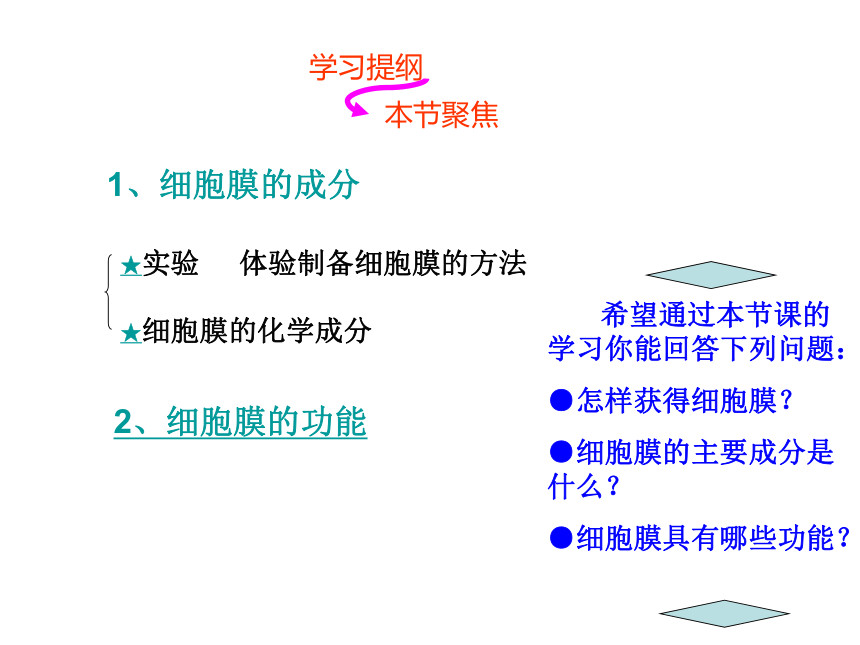 学习提纲
本节聚焦

1、细胞膜的成分

★实验　体验制备细胞膜的方法

★细胞膜的化学成分

2、细胞膜的功能

希望通过本节课的学习你能回答下列问题：

●怎样获得细胞膜？

●细胞膜的主要成分是什么？

●细胞膜具有哪些功能？